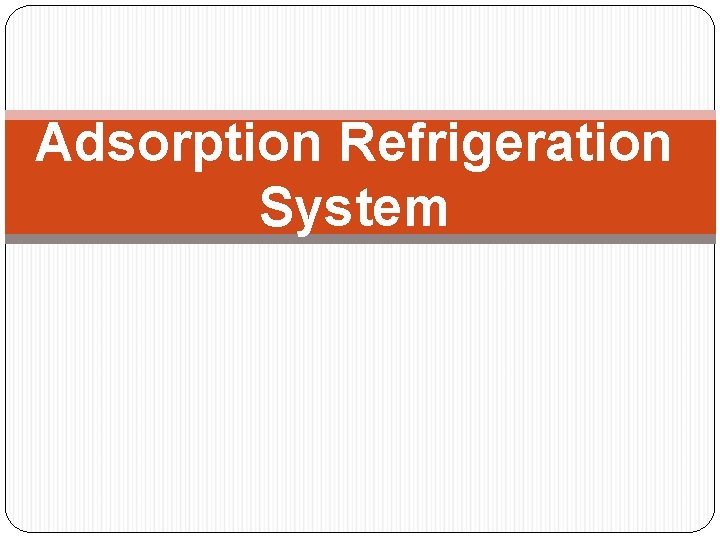 Adsorption Refrigeration System